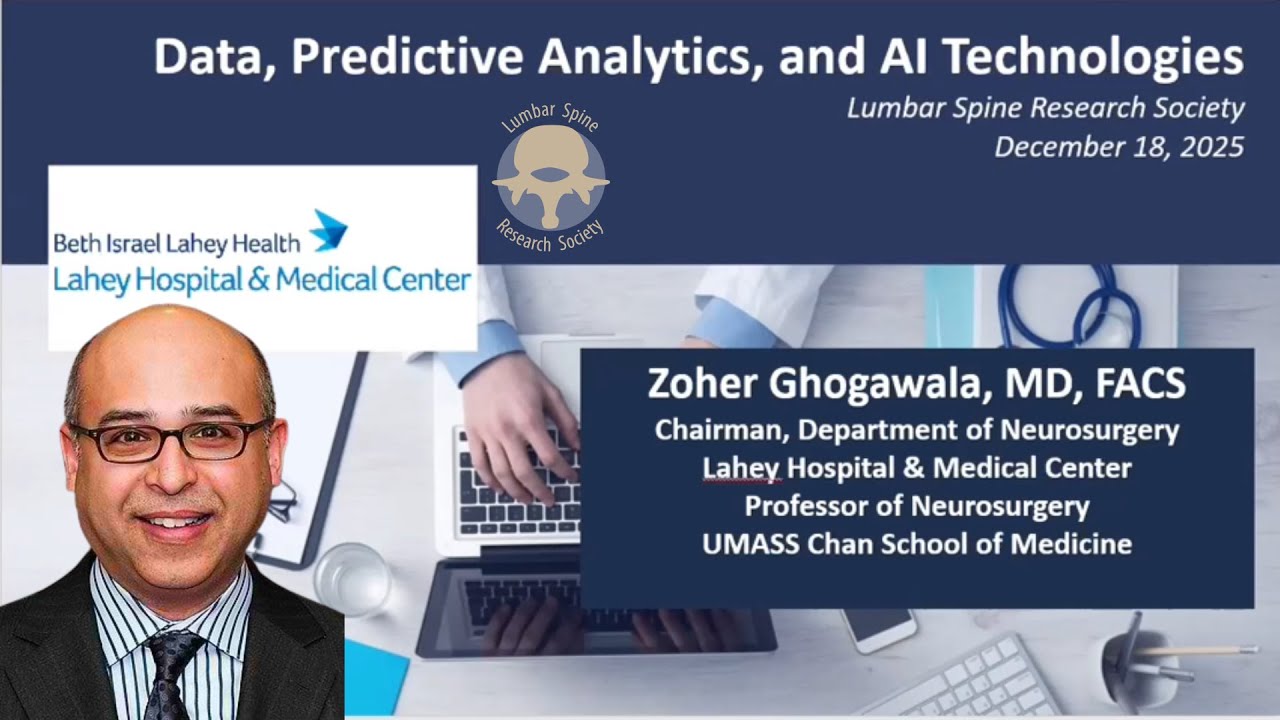 Data, Predictive Analytics, and AI Technologies

Lumbar Spine Research Society
December 18, 2025

Lumbar Spine
Research Society

Beth Israel Lahey Health
Lahey Hospital & Medical Center

Zoher Ghogawala, MD, FACS
Chairman, Department of Neurosurgery
Lahey Hospital & Medical Center
Professor of Neurosurgery
UMASS Chan School of Medicine